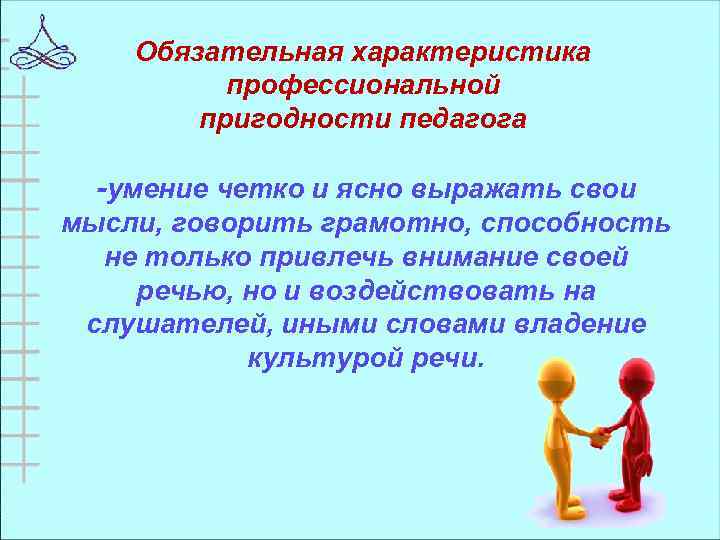 Обязательная характеристика профессиональной пригодности педагога

-умение четко и ясно выражать свои мысли, говорить грамотно, способность не только привлечь внимание своей речью, но и воздействовать на слушателей, иными словами владение культурой речи.